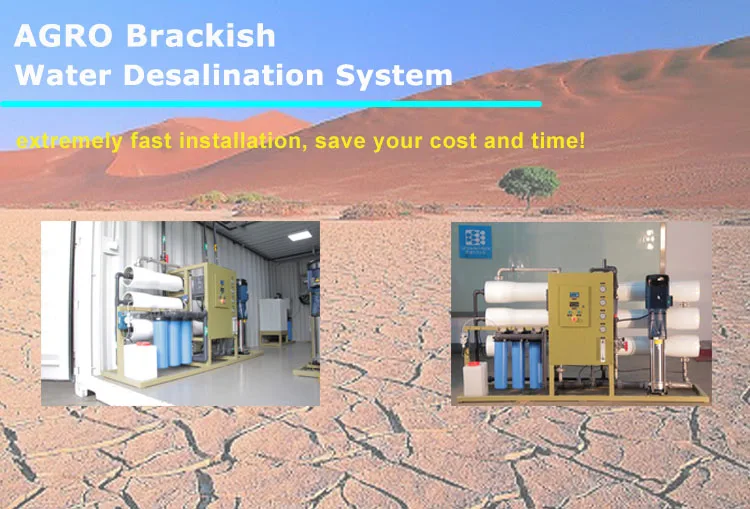 AGRO Brackish
Water Desalination System

extremely fast installation, save your cost and time!